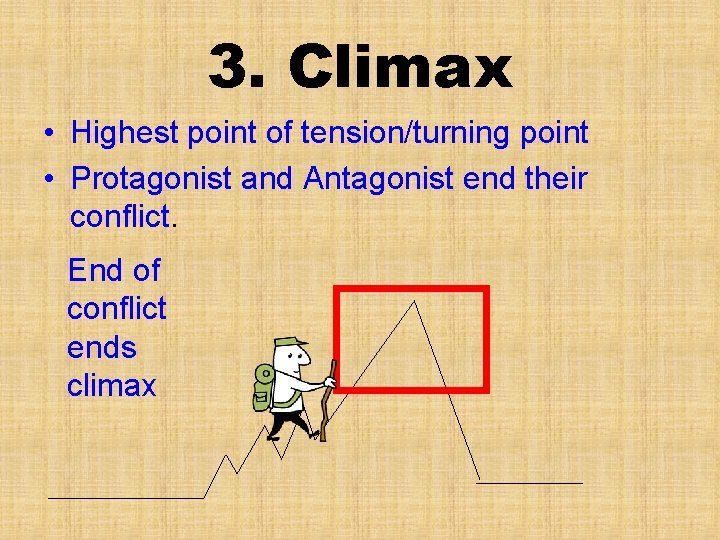 3. Climax

• Highest point of tension/turning point
• Protagonist and Antagonist end their conflict.

End of conflict ends climax